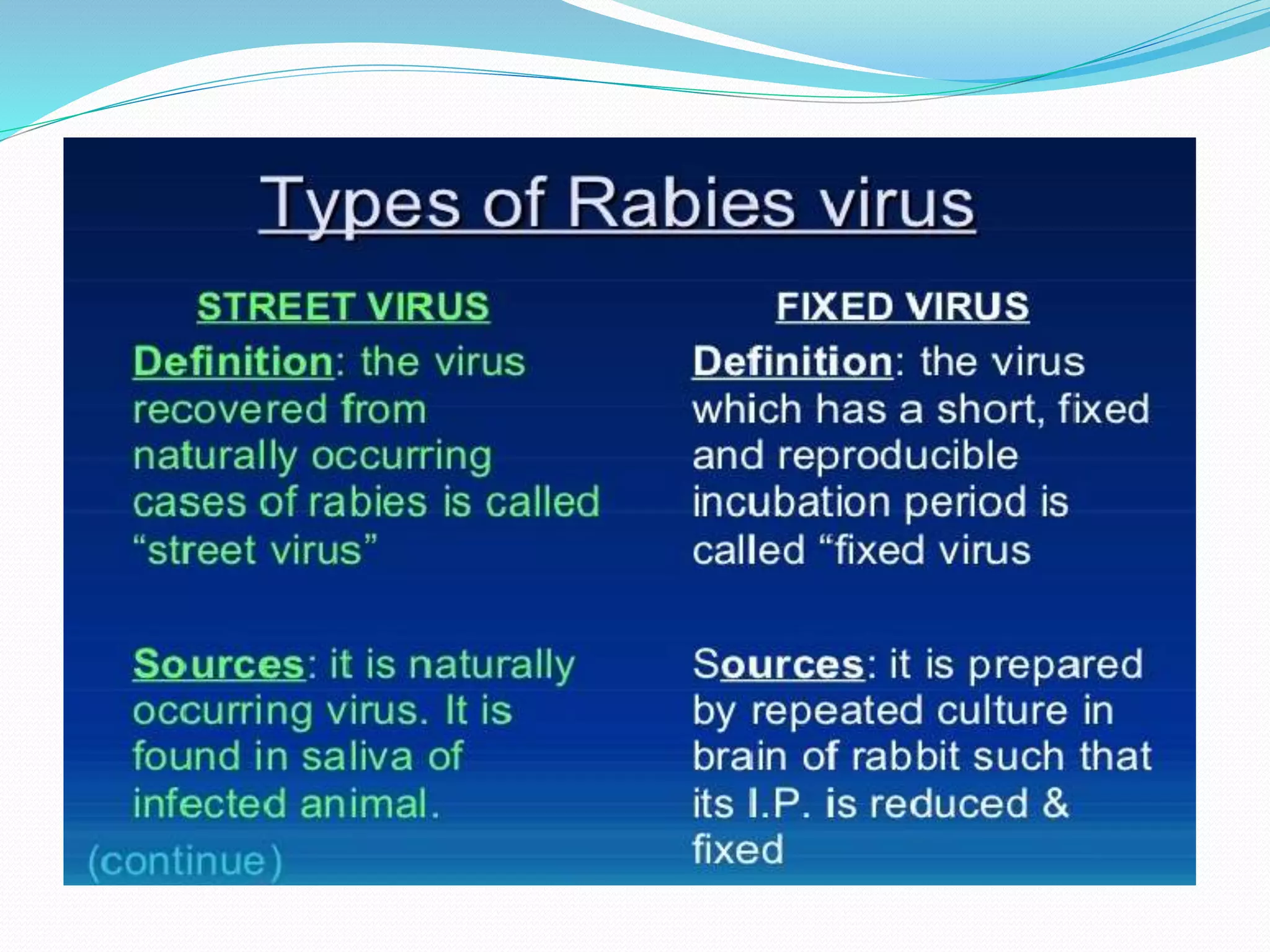 Types of Rabies virus

STREET VIRUS

Definition: the virus recovered from naturally occurring cases of rabies is called “street virus”

Sources: it is naturally occurring virus. It is found in saliva of infected animal.

(continue)

FIXED VIRUS

Definition: the virus which has a short, fixed and reproducible incubation period is called “fixed virus

Sources: it is prepared by repeated culture in brain of rabbit such that its I.P. is reduced & fixed